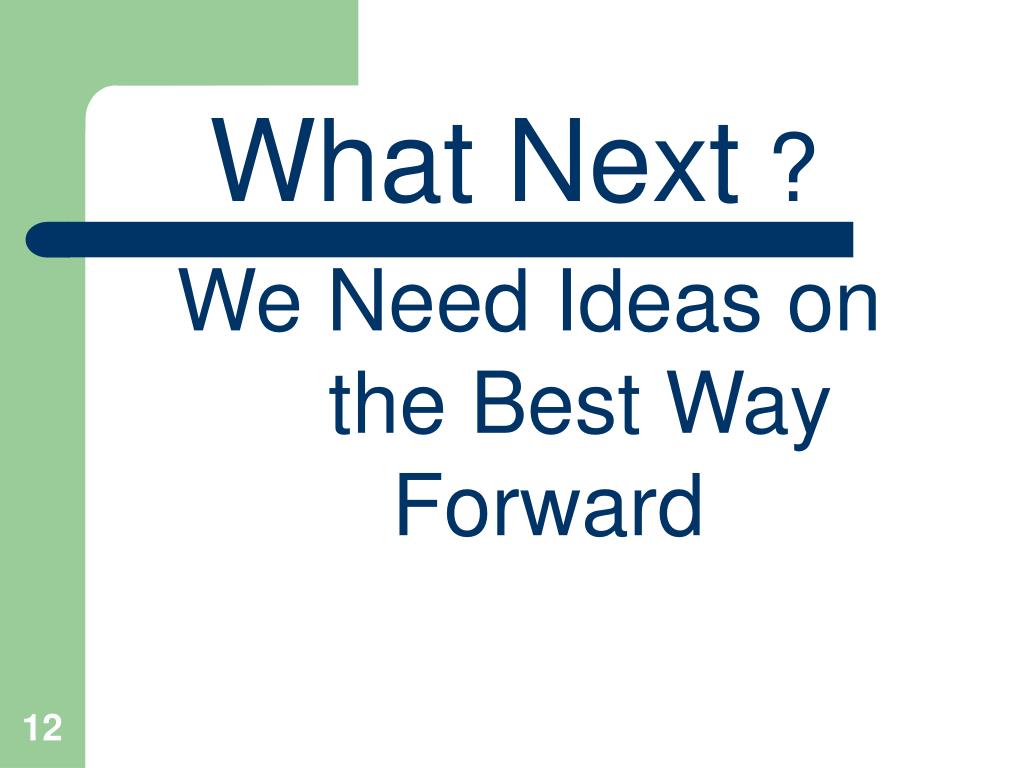 What Next ?

We Need Ideas on the Best Way Forward

12